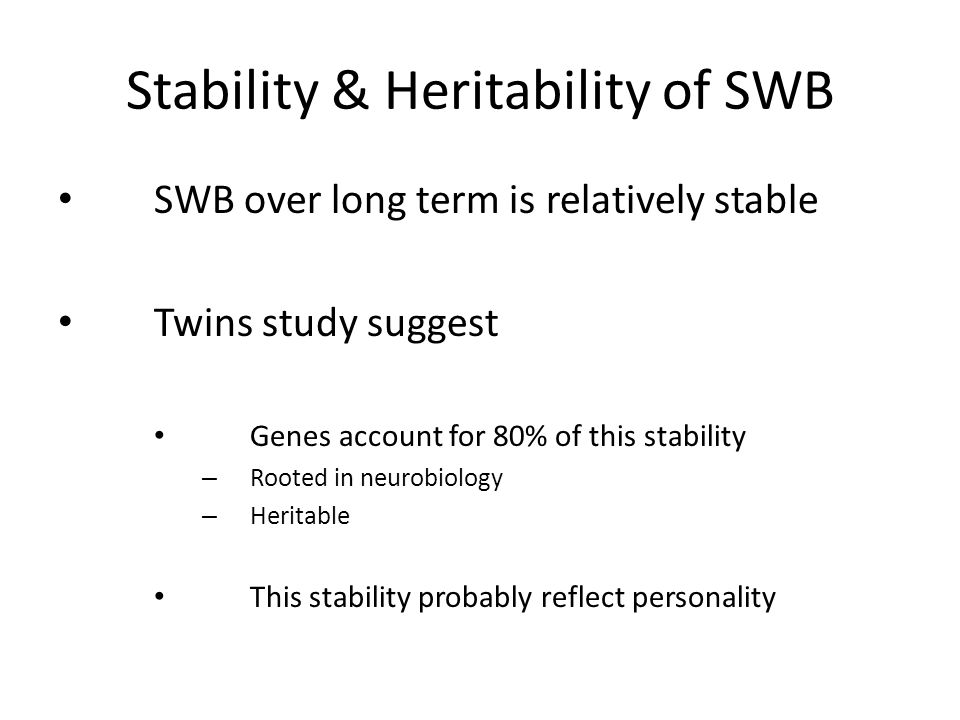 Stability & Heritability of SWB

• SWB over long term is relatively stable

• Twins study suggest

• Genes account for 80% of this stability
– Rooted in neurobiology
– Heritable

• This stability probably reflect personality